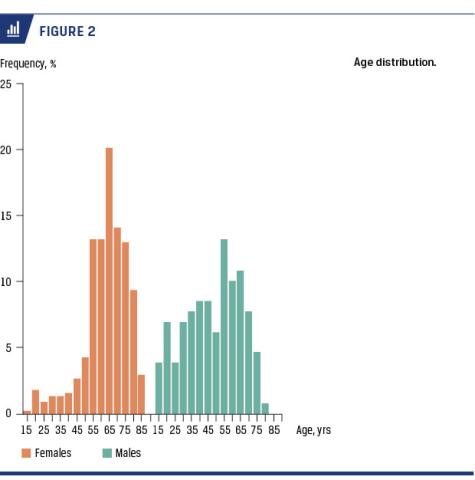 FIGURE 2

Frequency, %

Age distribution.

25
20
15
10
5
0

15 25 35 45 55 65 75 85 15 25 35 45 55 65 75 85 Age, yrs

Females Males